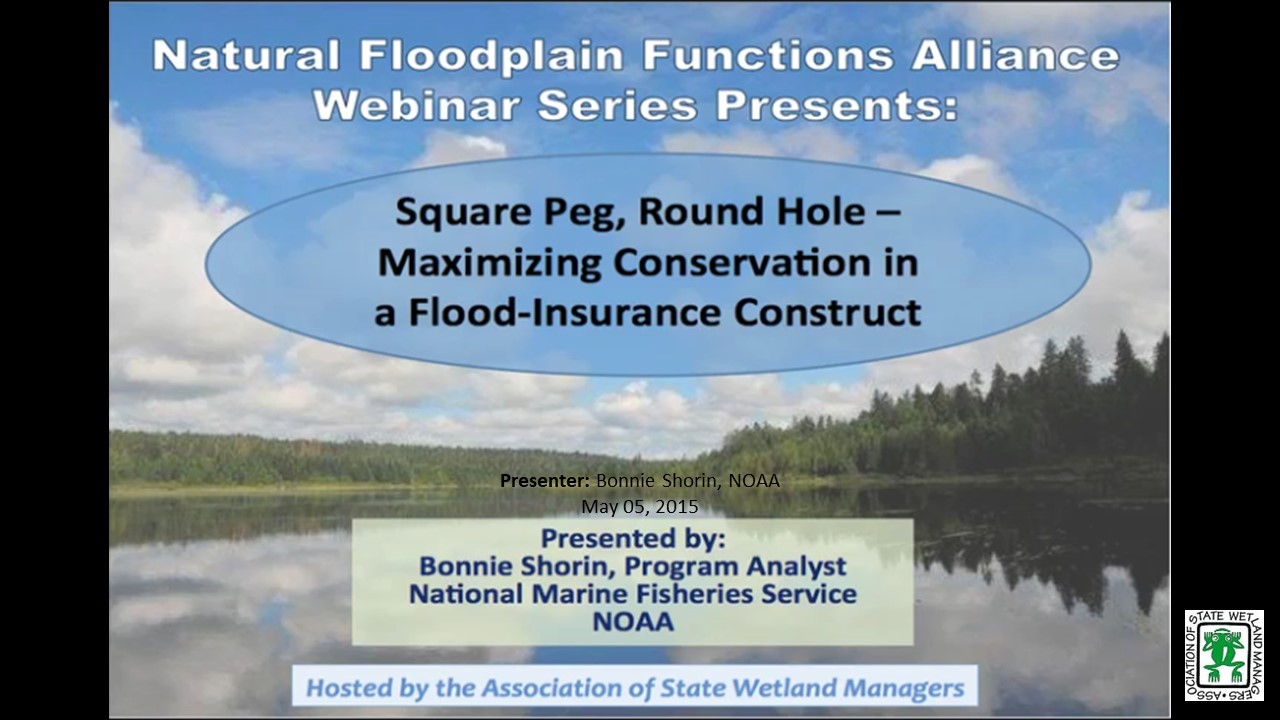 Natural Floodplain Functions Alliance Webinar Series Presents:

Square Peg, Round Hole – Maximizing Conservation in a Flood-Insurance Construct

Presenter: Bonnie Shorin, NOAA
May 05, 2015

Presented by:
Bonnie Shorin, Program Analyst
National Marine Fisheries Service
NOAA

Hosted by the Association of State Wetland Managers

ASSOCIATION OF STATE WETLAND MANAGERS